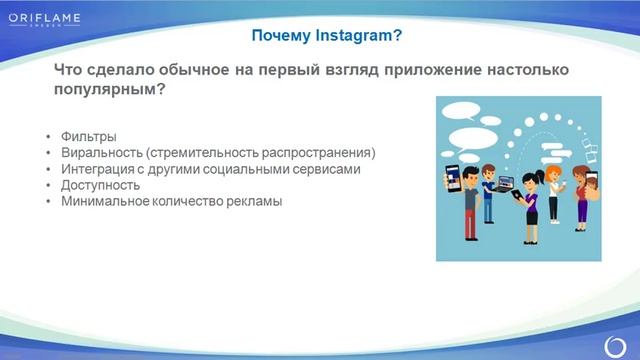 ORIFLAME
SWEDEN

Почему Instagram?

Что сделало обычное на первый взгляд приложение настолько популярным?

• Фильтры
• Виральность (стремительность распространения)
• Интеграция с другими социальными сервисами
• Доступность
• Минимальное количество рекламы